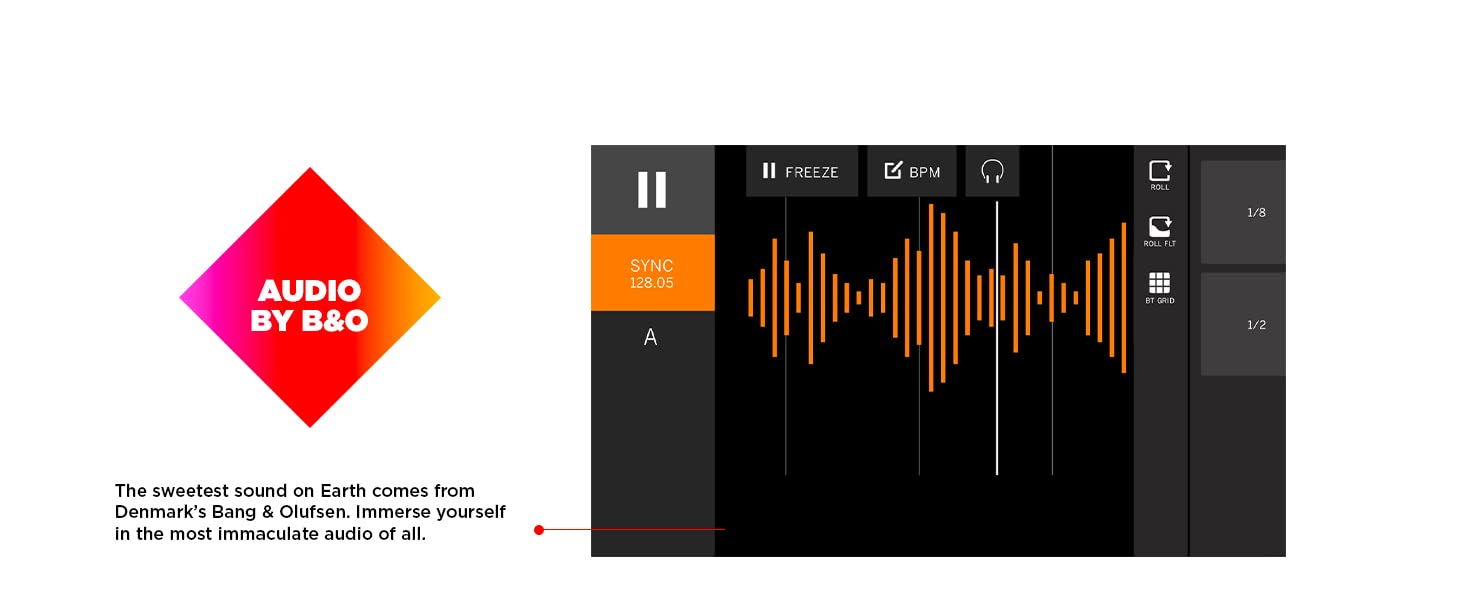 AUDIO BY B&O

The sweetest sound on Earth comes from Denmark's Bang & Olufsen. Immerse yourself in the most immaculate audio of all.

SYNC
128.05

A

FREEZE

BPM

ROLL

ROLL FLT

BT GRID

1/8

1/2